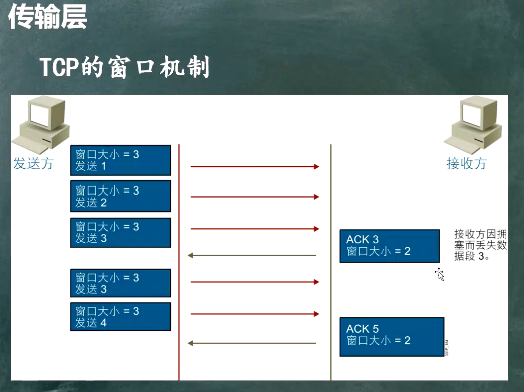 传输层

TCP的窗口机制

发送方

接收方

窗口大小 = 3
发送 1

窗口大小 = 3
发送 2

窗口大小 = 3
发送 3

ACK 3
窗口大小 = 2

接收方因拥塞而丢失数据段 3。

窗口大小 = 3
发送 3

窗口大小 = 3
发送 4

ACK 5
窗口大小 = 2